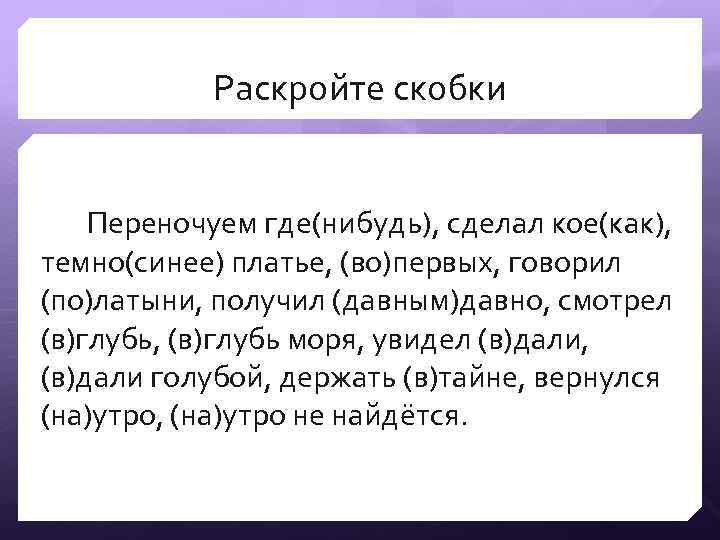 Раскройте скобки

Переночуем где(нибудь), сделал кое(как), темно(синее) платье, (во)первых, говорил (по)латыни, получил (давным)давно, смотрел (в)глубь, (в)глубь моря, увидел (в)дали, (в)дали голубой, держать (в)тайне, вернулся (на)утро, (на)утро не найдётся.